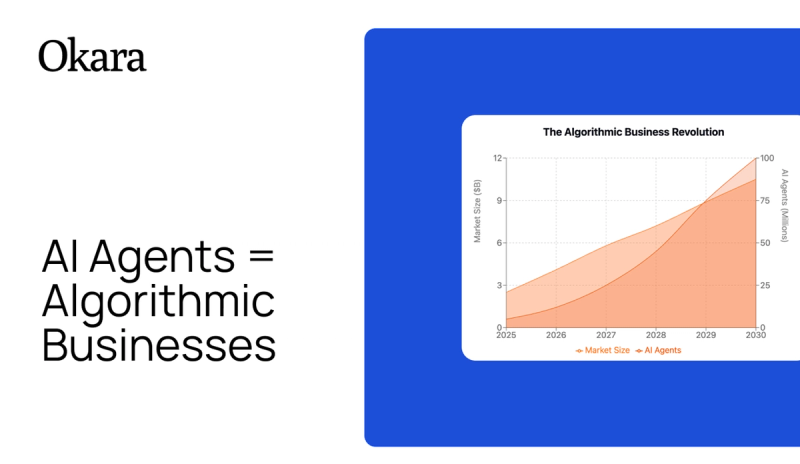 Okara

AI Agents = Algorithmic Businesses

The Algorithmic Business Revolution

Market Size ($B)

12
9
6
3
0

AI Agents (Millions)

100
75
50
25
0

2025 2026 2027 2028 2029 2030

Market Size AI Agents